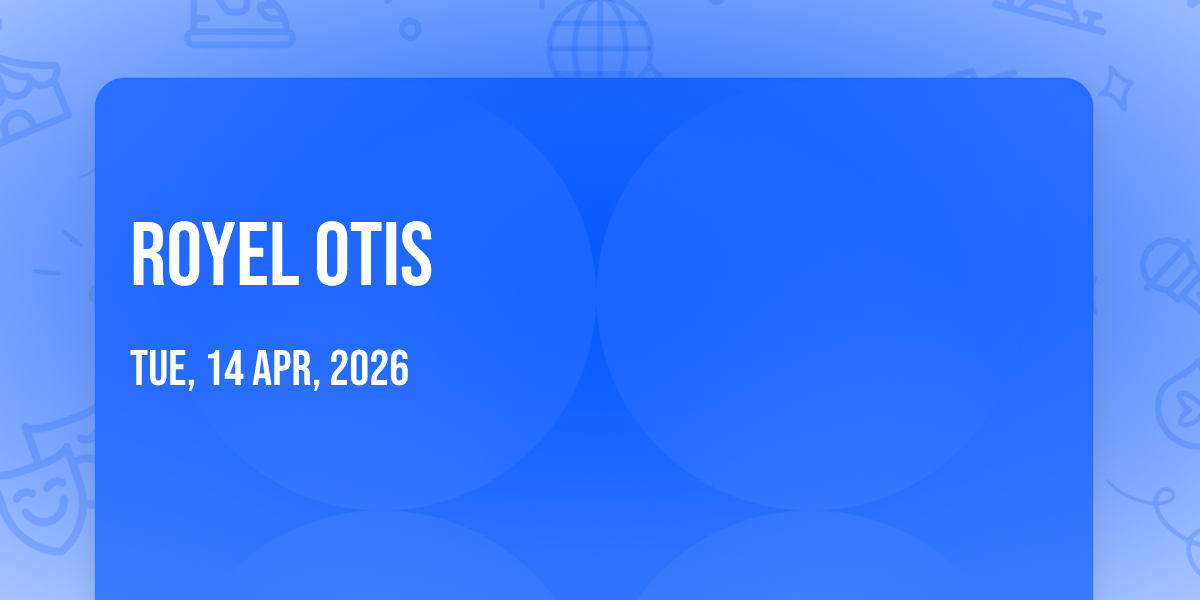 ROYEL OTIS

TUE, 14 APR, 2026